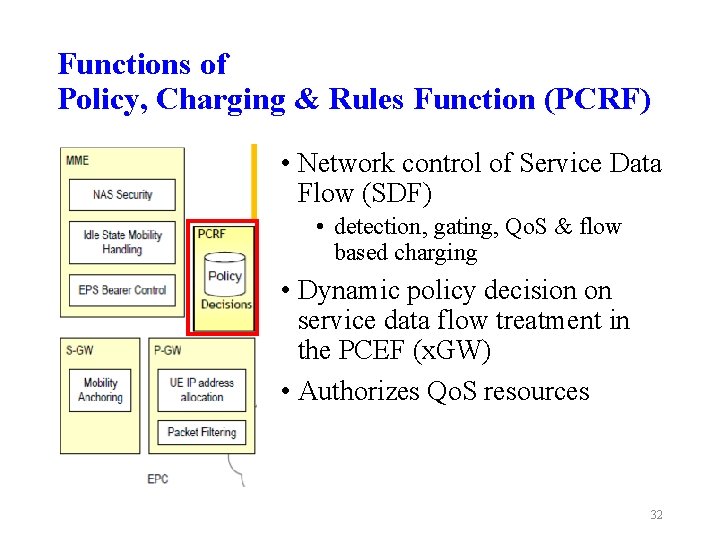 Functions of
Policy, Charging & Rules Function (PCRF)

MME

NAS Security

Idle State Mobility Handling

EPS Bearer Control

PCRF

Policy Decisions

S-GW

Mobility Anchoring

P-GW

UE IP address allocation

Packet Filtering

EPC

• Network control of Service Data Flow (SDF)
• detection, gating, QoS & flow based charging
• Dynamic policy decision on service data flow treatment in the PCEF (xGW)
• Authorizes QoS resources

32